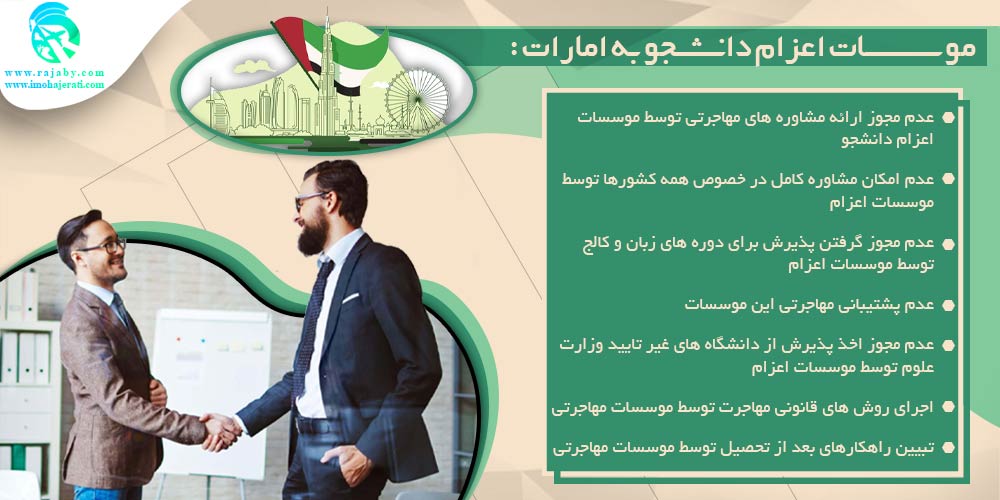 www.rajaby.com
www.imohajerati.com

موسسات اعزام دانشجو به امارات:

عدم مجوز ارائه مشاوره های مهاجرتی توسط موسسات اعزام دانشجو

عدم امکان مشاوره کامل در خصوص همه کشورها توسط موسسات اعزام

عدم مجوز گرفتن پذیرش برای دوره های زبان و کالج توسط موسسات اعزام

عدم پشتیبانی مهاجرتی این موسسات

عدم مجوز اخذ پذیرش از دانشگاه های غیر تایید وزارت علوم توسط موسسات اعزام

اجرای روش های قانونی مهاجرت توسط موسسات مهاجرتی

تبیین راهکارهای بعد از تحصیل توسط موسسات مهاجرتی